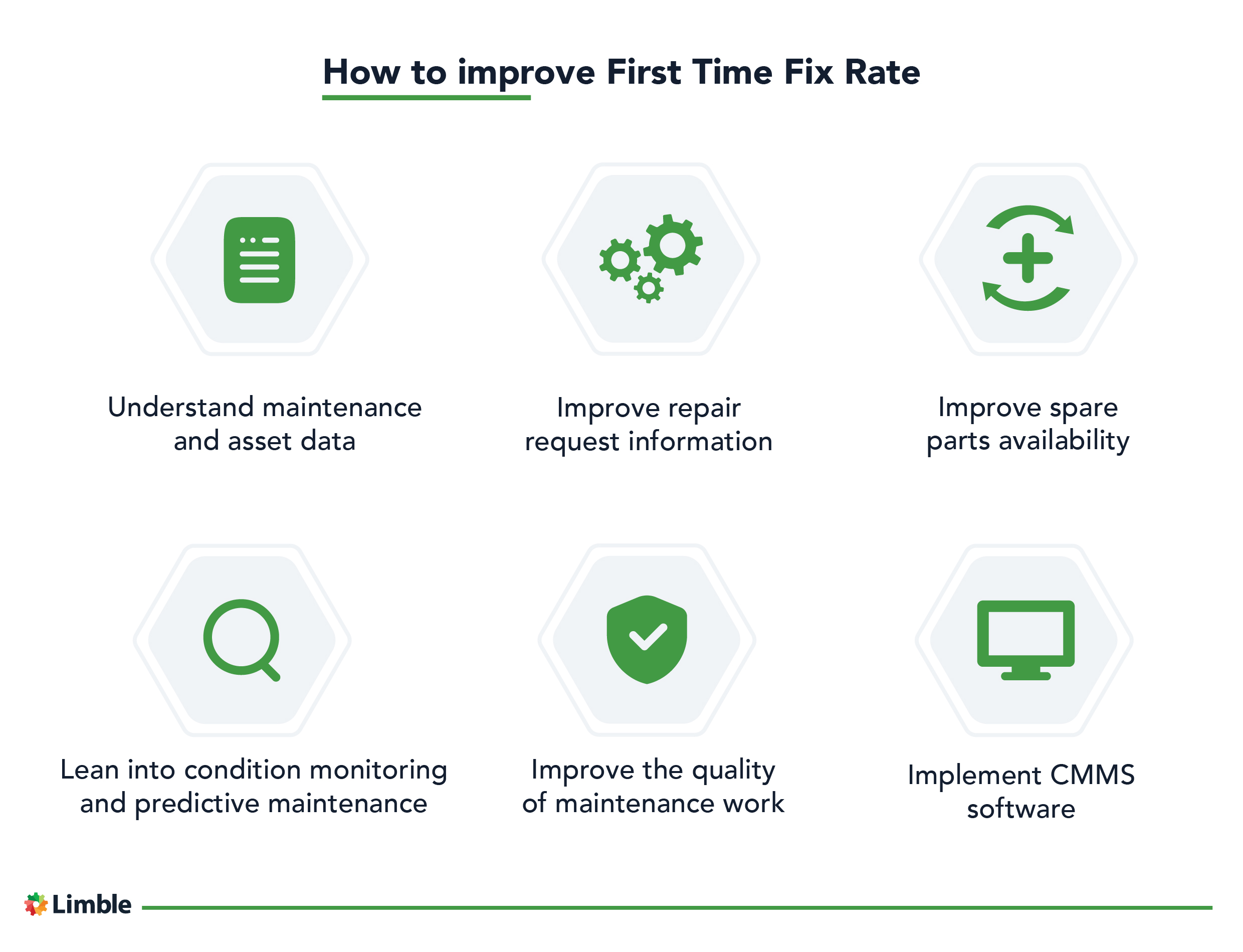 How to improve First Time Fix Rate

Understand maintenance and asset data

Improve repair request information

Improve spare parts availability

Lean into condition monitoring and predictive maintenance

Improve the quality of maintenance work

Implement CMMS software

Limble